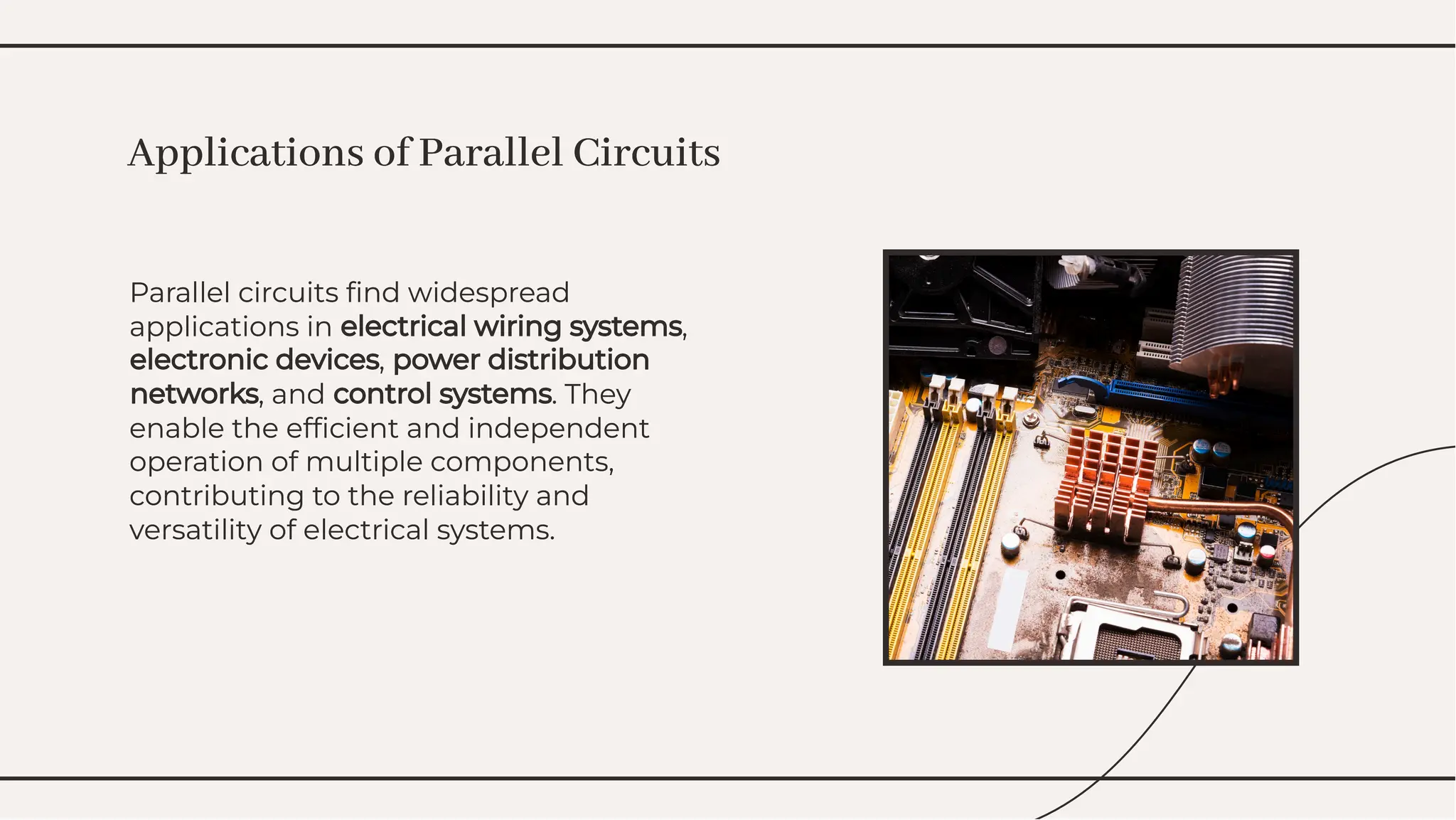 Applications of Parallel Circuits

Parallel circuits find widespread applications in electrical wiring systems, electronic devices, power distribution networks, and control systems. They enable the efficient and independent operation of multiple components, contributing to the reliability and versatility of electrical systems.